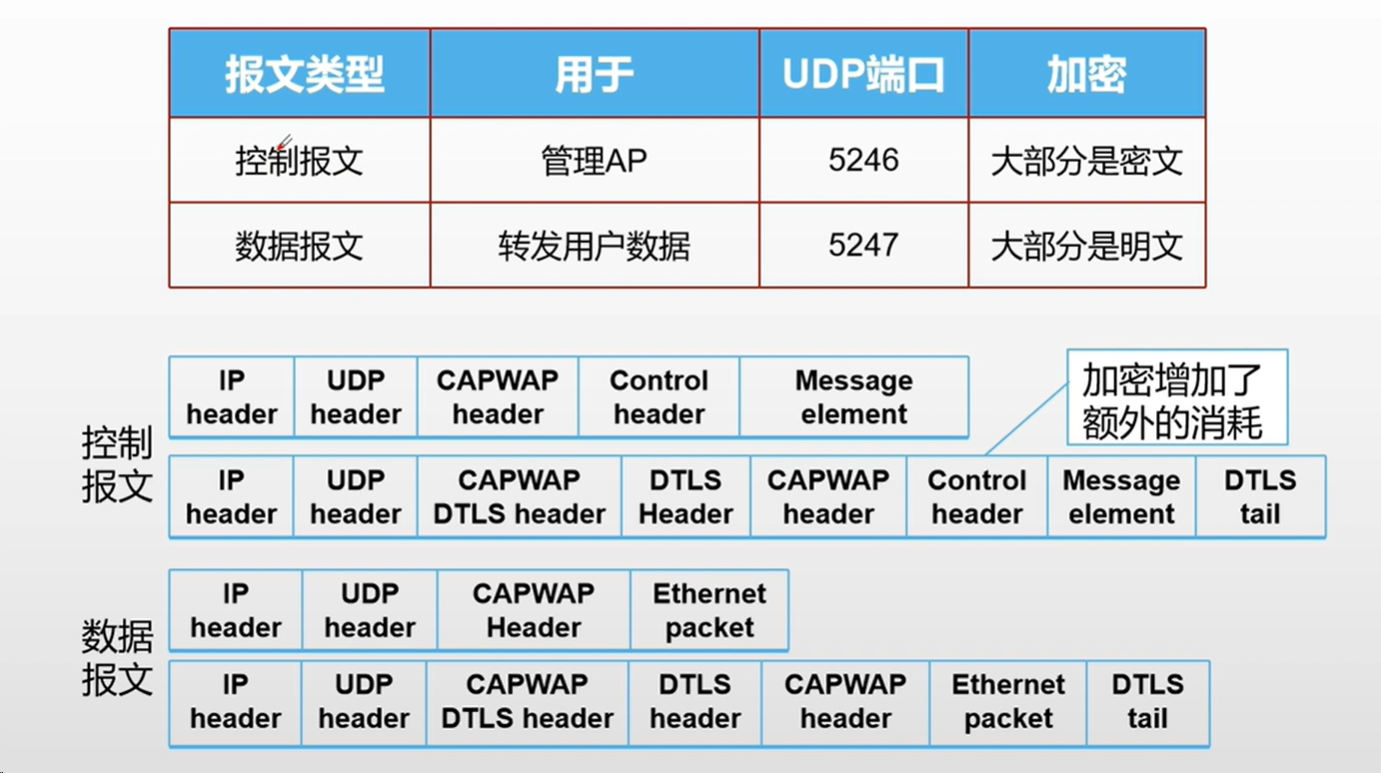 | 报文类型 | 用于 | UDP端口 | 加密 |
|---|---|---|---|
| 控制报文 | 管理AP | 5246 | 大部分是密文 |
| 数据报文 | 转发用户数据 | 5247 | 大部分是明文 |

控制报文

| IP header | UDP header | CAPWAP header | Control header | Message element |
|---|---|---|---|---|

加密增加了额外的消耗

| IP header | UDP header | CAPWAP DTLS header | DTLS Header | CAPWAP header | Control header | Message element | DTLS tail |
|---|---|---|---|---|---|---|---|

数据报文

| IP header | UDP header | CAPWAP Header | Ethernet packet |
|---|---|---|---|

| IP header | UDP header | CAPWAP DTLS header | DTLS header | CAPWAP header | Ethernet packet | DTLS tail |
|---|---|---|---|---|---|---|